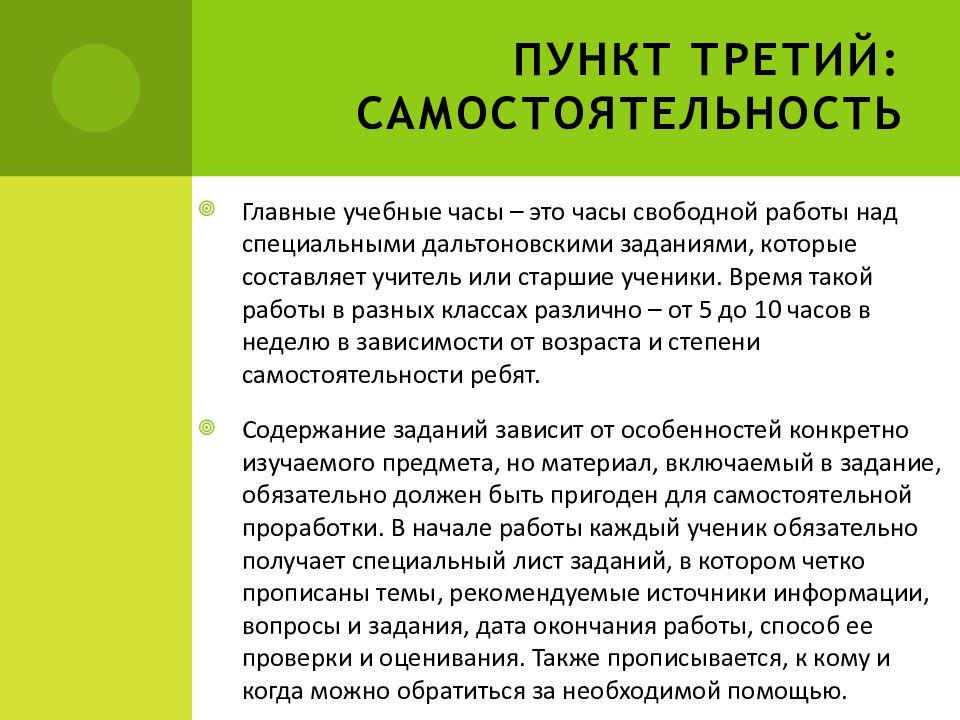 ПУНКТ ТРЕТИЙ: САМОСТОЯТЕЛЬНОСТЬ

Главные учебные часы – это часы свободной работы над специальными дальтоновскими заданиями, которые составляет учитель или старшие ученики. Время такой работы в разных классах различно – от 5 до 10 часов в неделю в зависимости от возраста и степени самостоятельности ребят.

Содержание заданий зависит от особенностей конкретно изучаемого предмета, но материал, включаемый в задание, обязательно должен быть пригоден для самостоятельной проработки. В начале работы каждый ученик обязательно получает специальный лист заданий, в котором четко прописаны темы, рекомендуемые источники информации, вопросы и задания, дата окончания работы, способ ее проверки и оценивания. Также прописывается, к кому и когда можно обратиться за необходимой помощью.